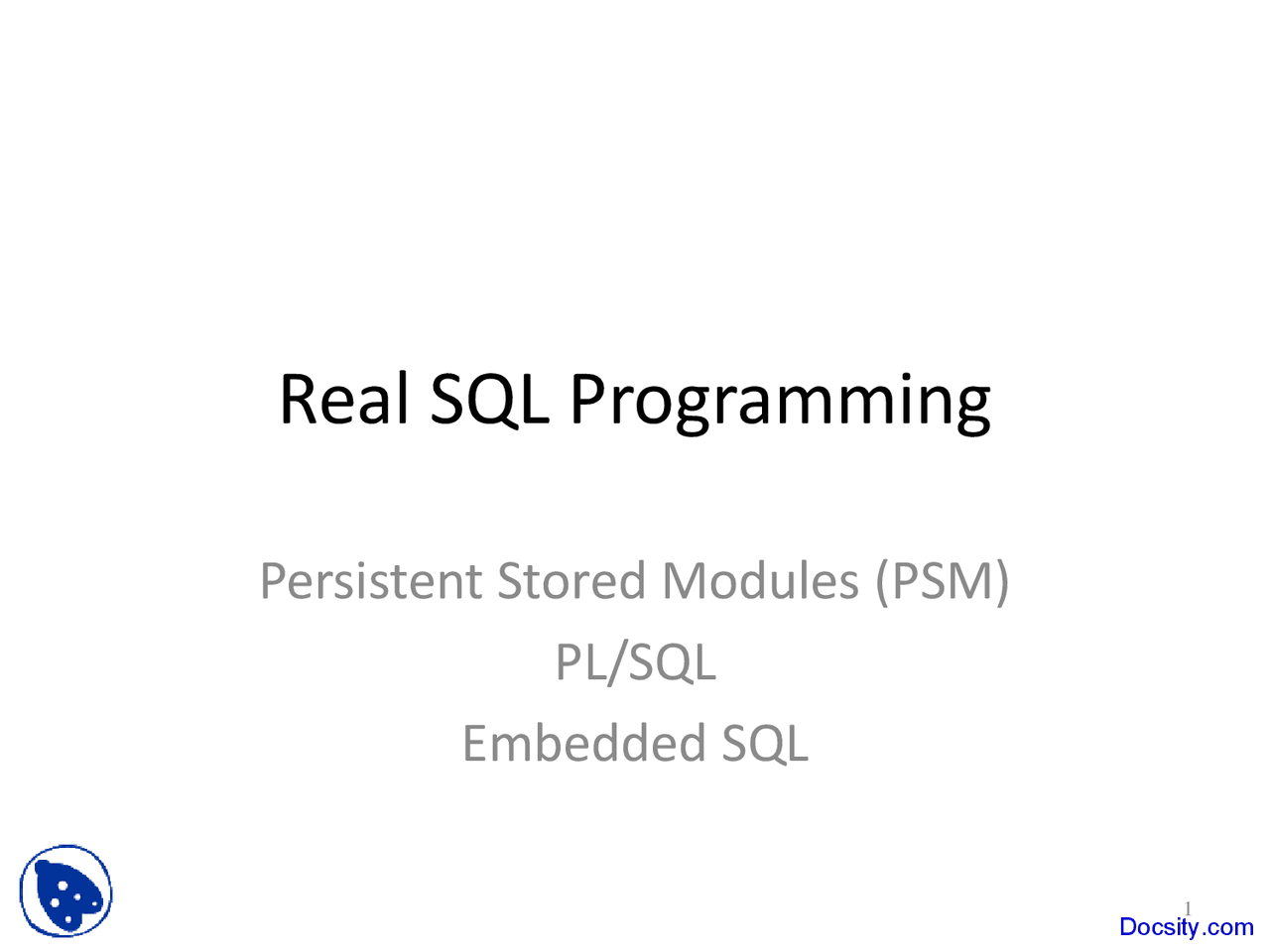 Real SQL Programming

Persistent Stored Modules (PSM)
PL/SQL
Embedded SQL

1

Docsity.com